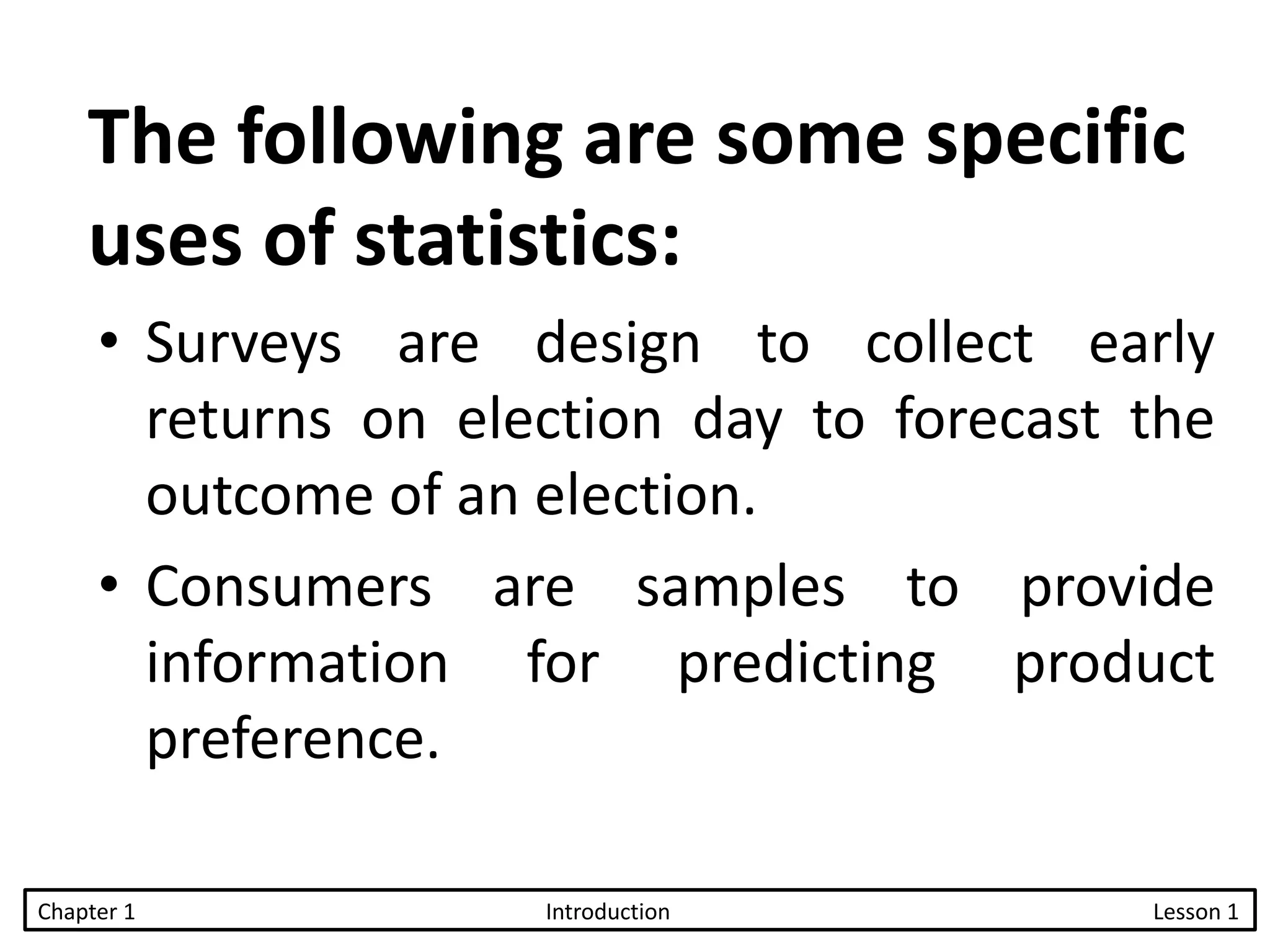 The following are some specific uses of statistics:

• Surveys are design to collect early returns on election day to forecast the outcome of an election.

• Consumers are samples to provide information for predicting product preference.

Chapter 1 Introduction Lesson 1